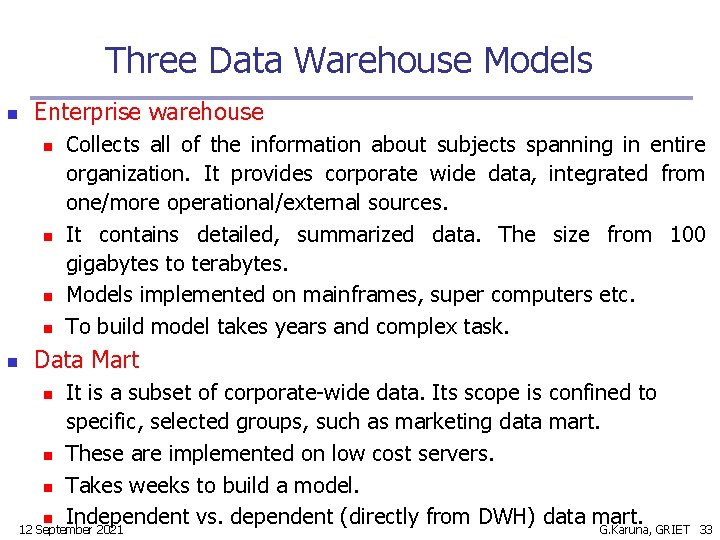 Three Data Warehouse Models

Enterprise warehouse

Collects all of the information about subjects spanning in entire organization. It provides corporate wide data, integrated from one/more operational/external sources.

It contains detailed, summarized data. The size from 100 gigabytes to terabytes.

Models implemented on mainframes, super computers etc.

To build model takes years and complex task.

Data Mart

It is a subset of corporate-wide data. Its scope is confined to specific, selected groups, such as marketing data mart.

These are implemented on low cost servers.

Takes weeks to build a model.

Independent vs. dependent (directly from DWH) data mart.

12 September 2021

G.Karuna, GRIET 33